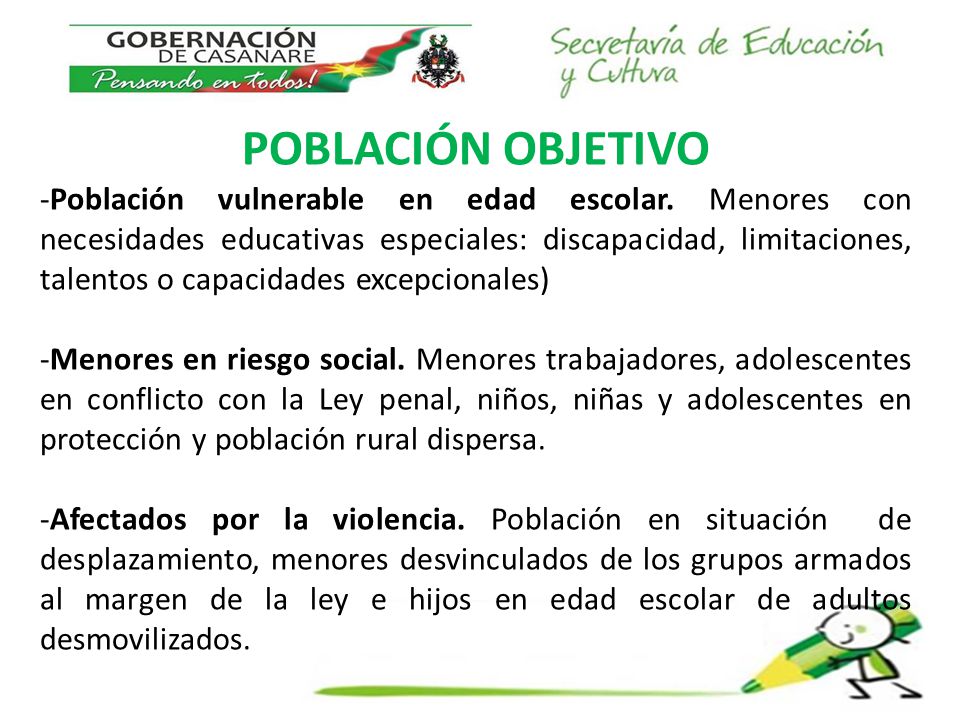 GOBERNACIÓN DE CASANARE
Pensando en todos!

Secretaría de Educación y Cultura

POBLACIÓN OBJETIVO

-Población vulnerable en edad escolar. Menores con necesidades educativas especiales: discapacidad, limitaciones, talentos o capacidades excepcionales)

-Menores en riesgo social. Menores trabajadores, adolescentes en conflicto con la Ley penal, niños, niñas y adolescentes en protección y población rural dispersa.

-Afectados por la violencia. Población en situación de desplazamiento, menores desvinculados de los grupos armados al margen de la ley e hijos en edad escolar de adultos desmovilizados.